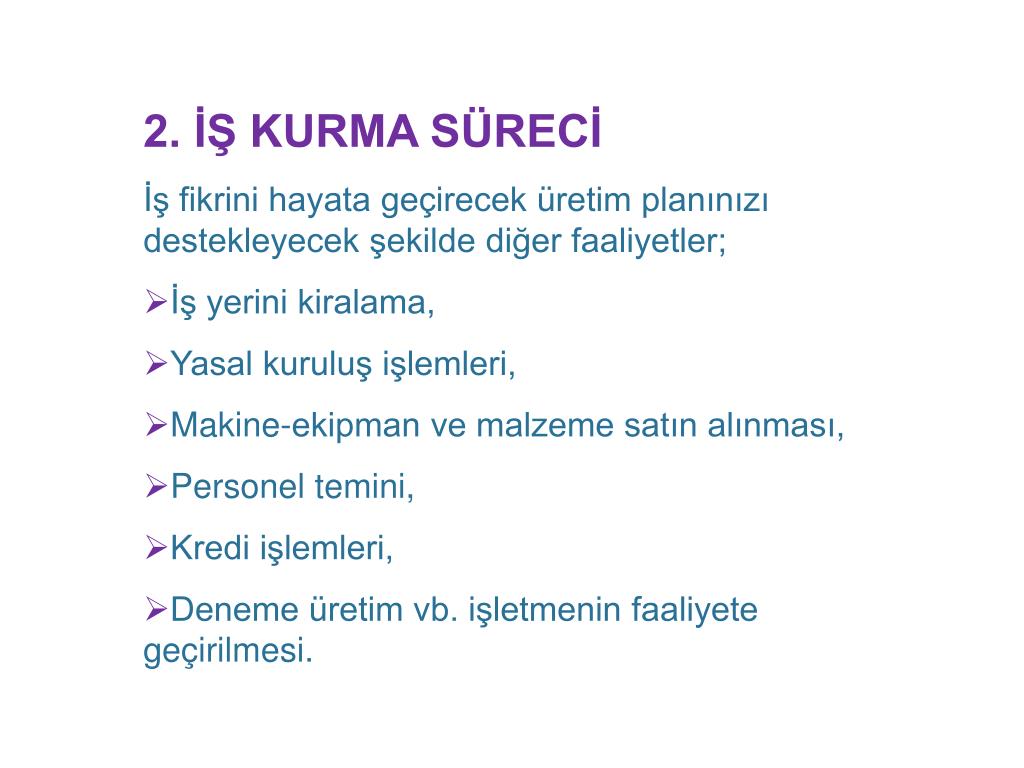 2. İŞ KURMA SÜRECİ

İş fikrini hayata geçirecek üretim planınızı destekleyecek şekilde diğer faaliyetler;

➢İş yerini kiralama,

➢Yasal kuruluş işlemleri,

➢Makine-ekipman ve malzeme satın alınması,

➢Personel temini,

➢Kredi işlemleri,

➢Deneme üretim vb. işletmenin faaliyete geçirilmesi.